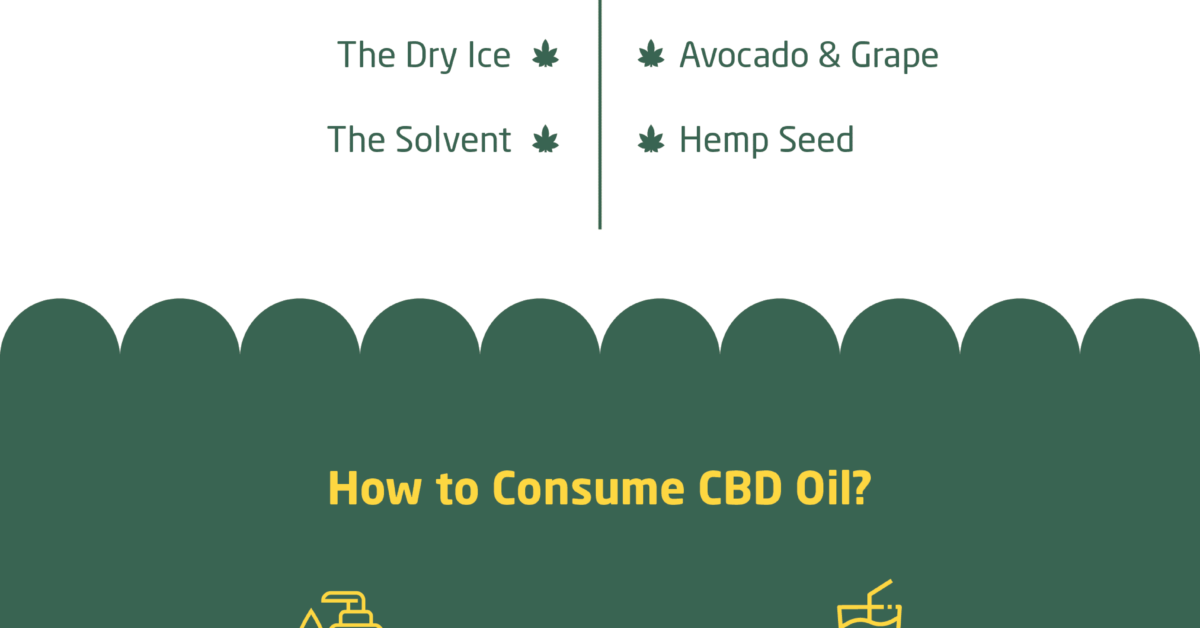 The Dry Ice

The Solvent

Avocado & Grape

Hemp Seed

How to Consume CBD Oil?